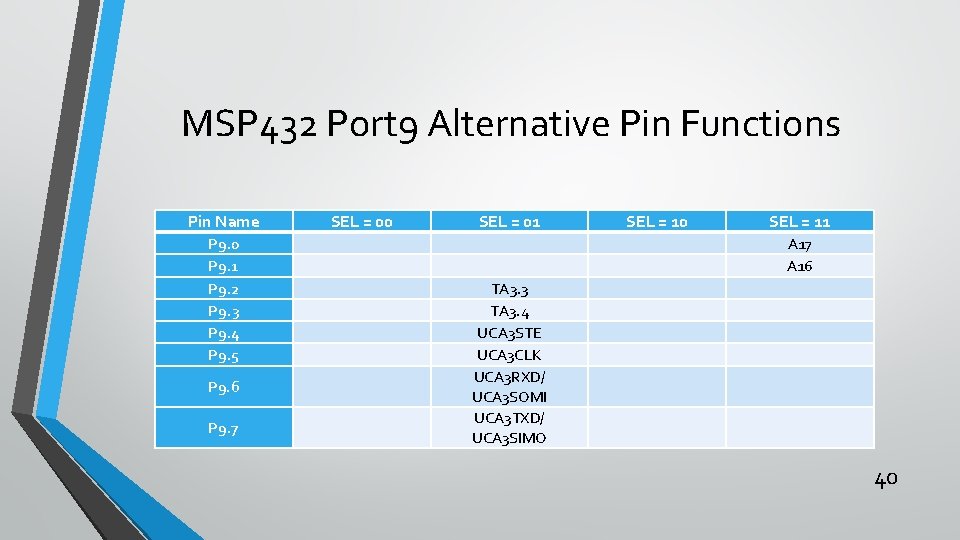 MSP432 Port9 Alternative Pin Functions

| Pin Name | SEL = 00 | SEL = 01 | SEL = 10 | SEL = 11 |
|---|---|---|---|---|
| P9.0 | | | | A17 |
| P9.1 | | | | A16 |
| P9.2 | | TA3.3 | | |
| P9.3 | | TA3.4 | | |
| P9.4 | | UCA3STE | | |
| P9.5 | | UCA3CLK | | |
| P9.6 | | UCA3RXD/ UCA3SOMI | | |
| P9.7 | | UCA3TXD/ UCA3SIMO | | |

40